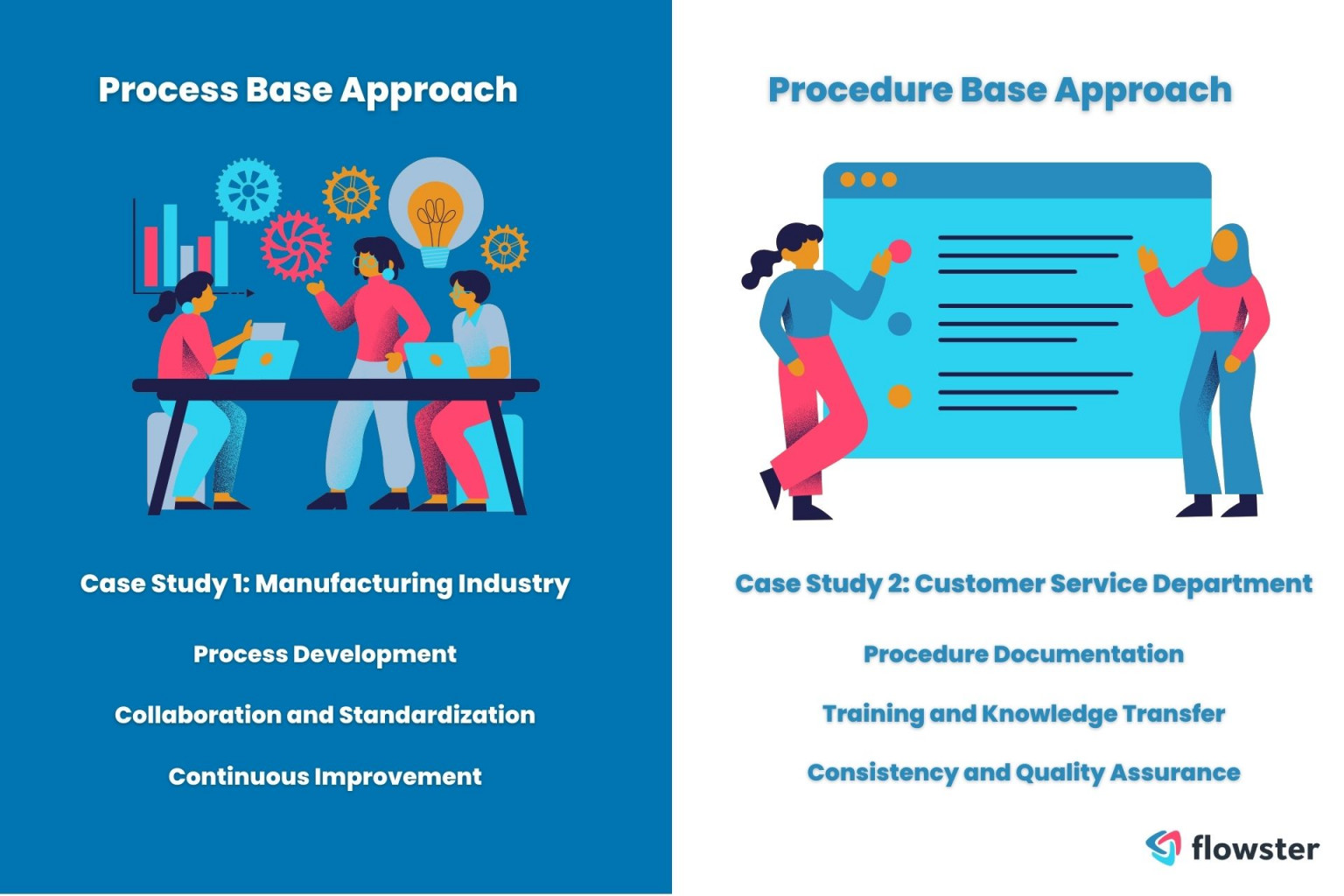 Process Base Approach

Case Study 1: Manufacturing Industry

Process Development

Collaboration and Standardization

Continuous Improvement

Procedure Base Approach

Case Study 2: Customer Service Department

Procedure Documentation

Training and Knowledge Transfer

Consistency and Quality Assurance

flowster